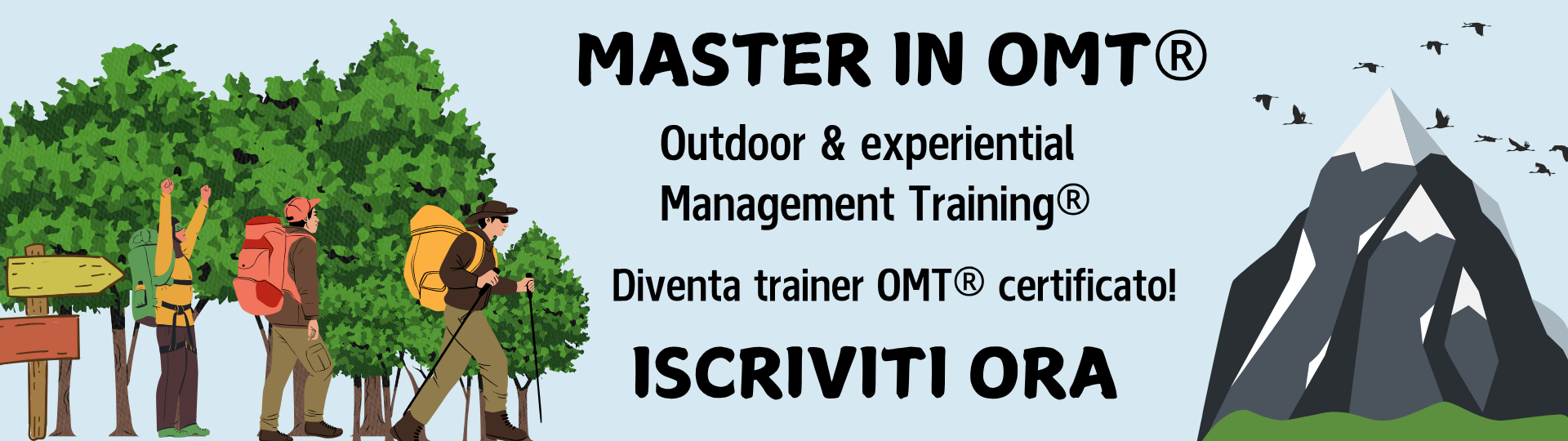 MASTER IN OMT®

Outdoor & experiential Management Training®

Diventa trainer OMT® certificato!

ISCRIVITI ORA